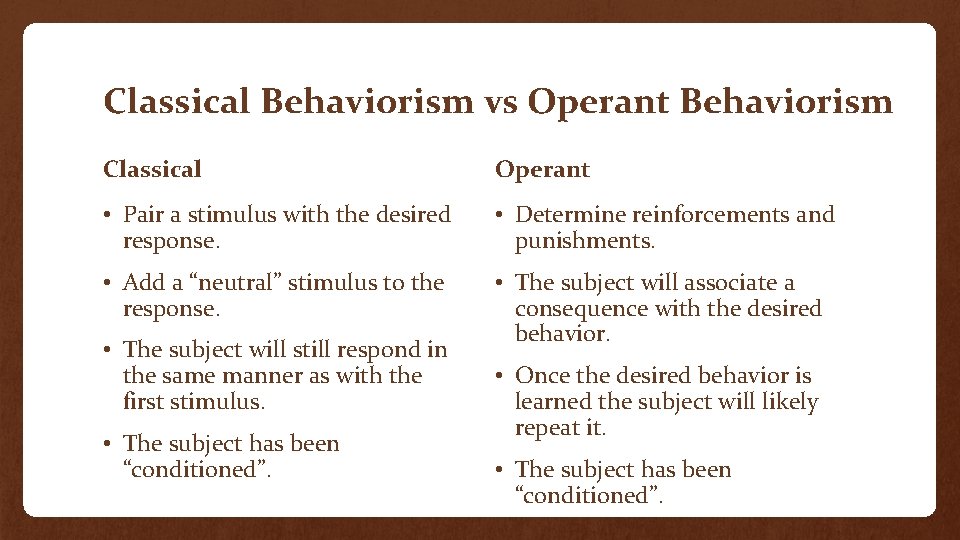 Classical Behaviorism vs Operant Behaviorism

Classical

• Pair a stimulus with the desired response.

• Add a “neutral” stimulus to the response.

• The subject will still respond in the same manner as with the first stimulus.

• The subject has been “conditioned”.

Operant

• Determine reinforcements and punishments.

• The subject will associate a consequence with the desired behavior.

• Once the desired behavior is learned the subject will likely repeat it.

• The subject has been “conditioned”.